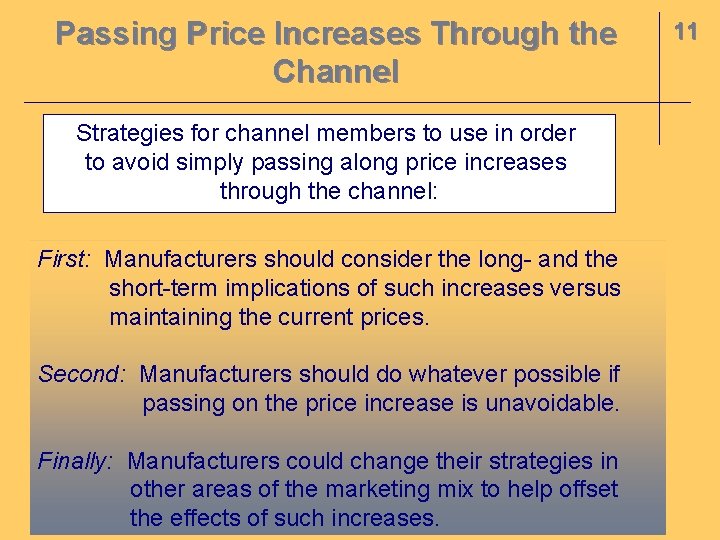 Passing Price Increases Through the Channel

11

Strategies for channel members to use in order to avoid simply passing along price increases through the channel:

First: Manufacturers should consider the long- and the short-term implications of such increases versus maintaining the current prices.

Second: Manufacturers should do whatever possible if passing on the price increase is unavoidable.

Finally: Manufacturers could change their strategies in other areas of the marketing mix to help offset the effects of such increases.